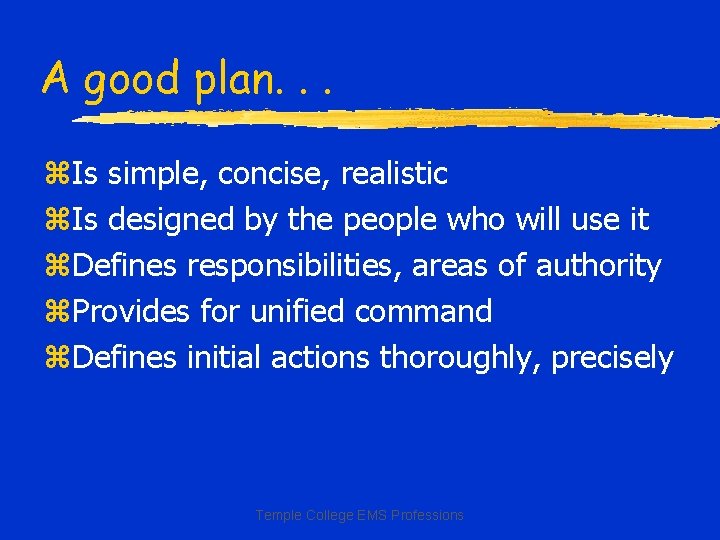 A good plan. . .

⌘Is simple, concise, realistic
⌘Is designed by the people who will use it
⌘Defines responsibilities, areas of authority
⌘Provides for unified command
⌘Defines initial actions thoroughly, precisely

Temple College EMS Professions